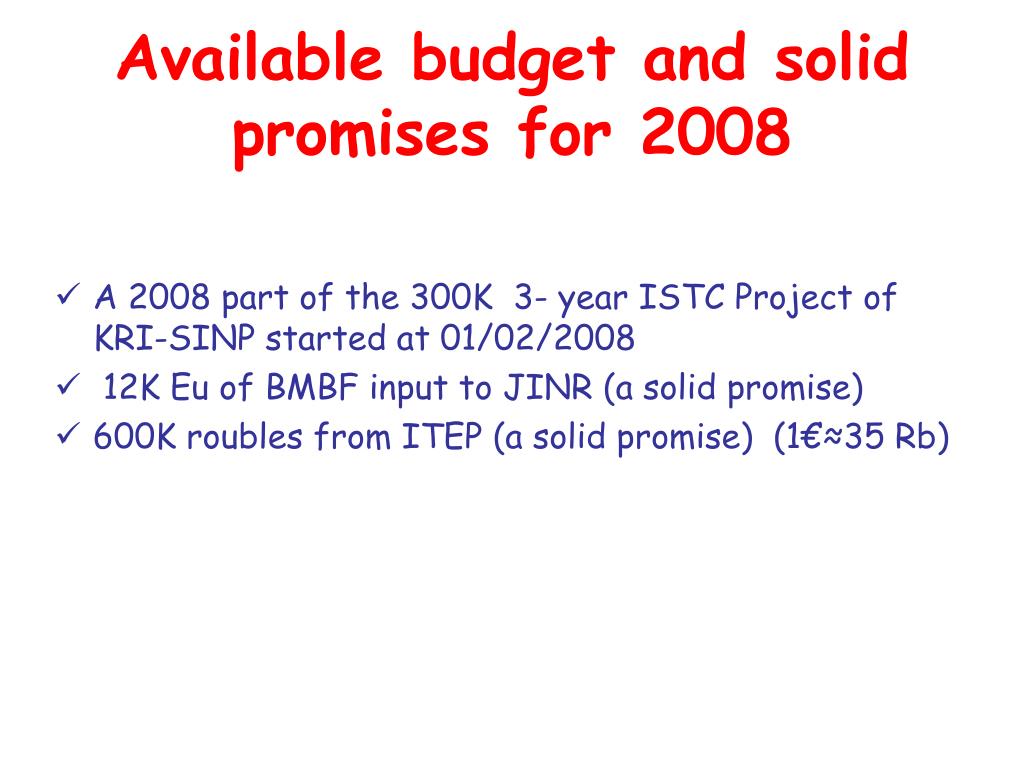 Available budget and solid promises for 2008

✓ A 2008 part of the 300K 3- year ISTC Project of KRI-SINP started at 01/02/2008
✓ 12K Eu of BMBF input to JINR (a solid promise)
✓ 600K roubles from ITEP (a solid promise) (1€≈35 Rb)